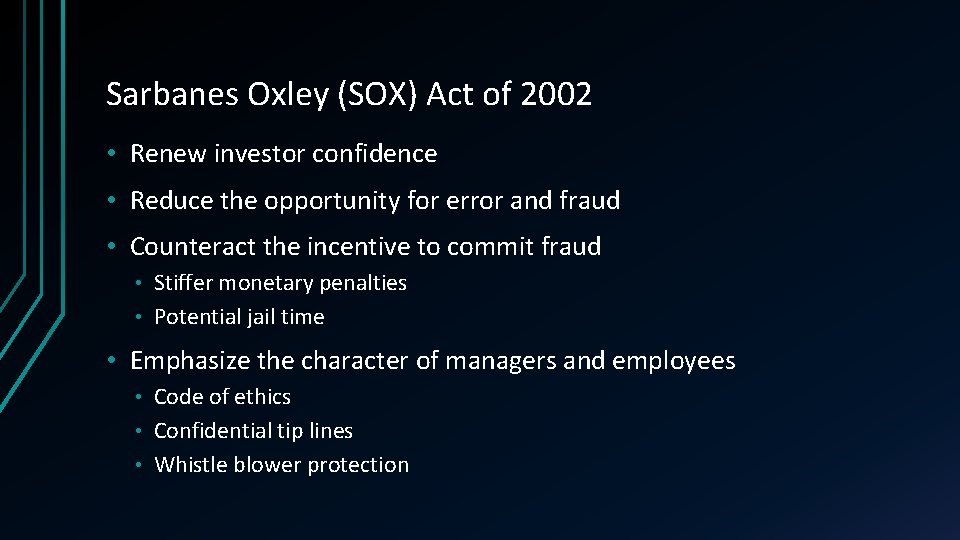 Sarbanes Oxley (SOX) Act of 2002

• Renew investor confidence

• Reduce the opportunity for error and fraud

• Counteract the incentive to commit fraud
  • Stiffer monetary penalties
  • Potential jail time

• Emphasize the character of managers and employees
  • Code of ethics
  • Confidential tip lines
  • Whistle blower protection